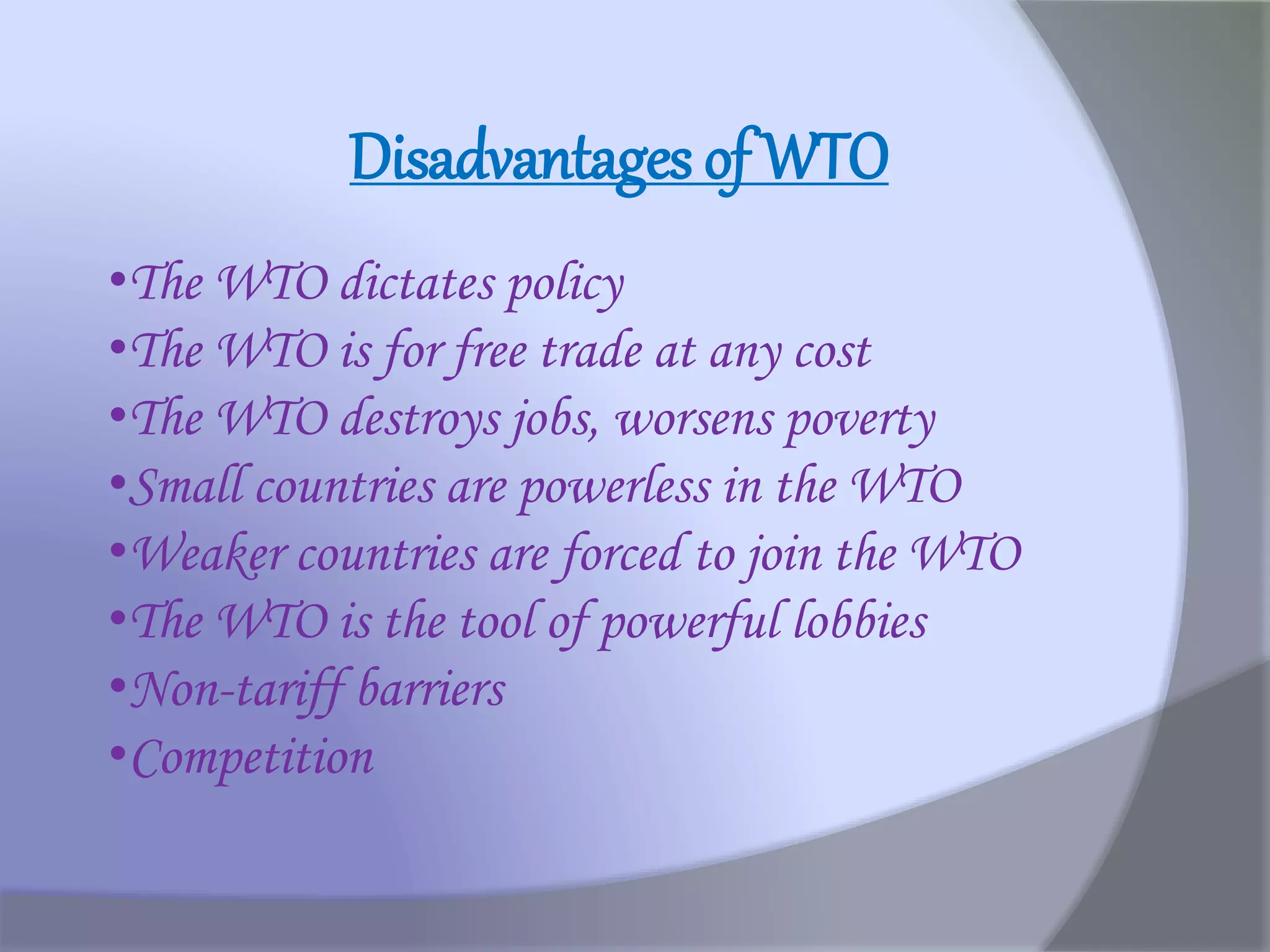 Disadvantages of WTO

•The WTO dictates policy
•The WTO is for free trade at any cost
•The WTO destroys jobs, worsens poverty
•Small countries are powerless in the WTO
•Weaker countries are forced to join the WTO
•The WTO is the tool of powerful lobbies
•Non-tariff barriers
•Competition